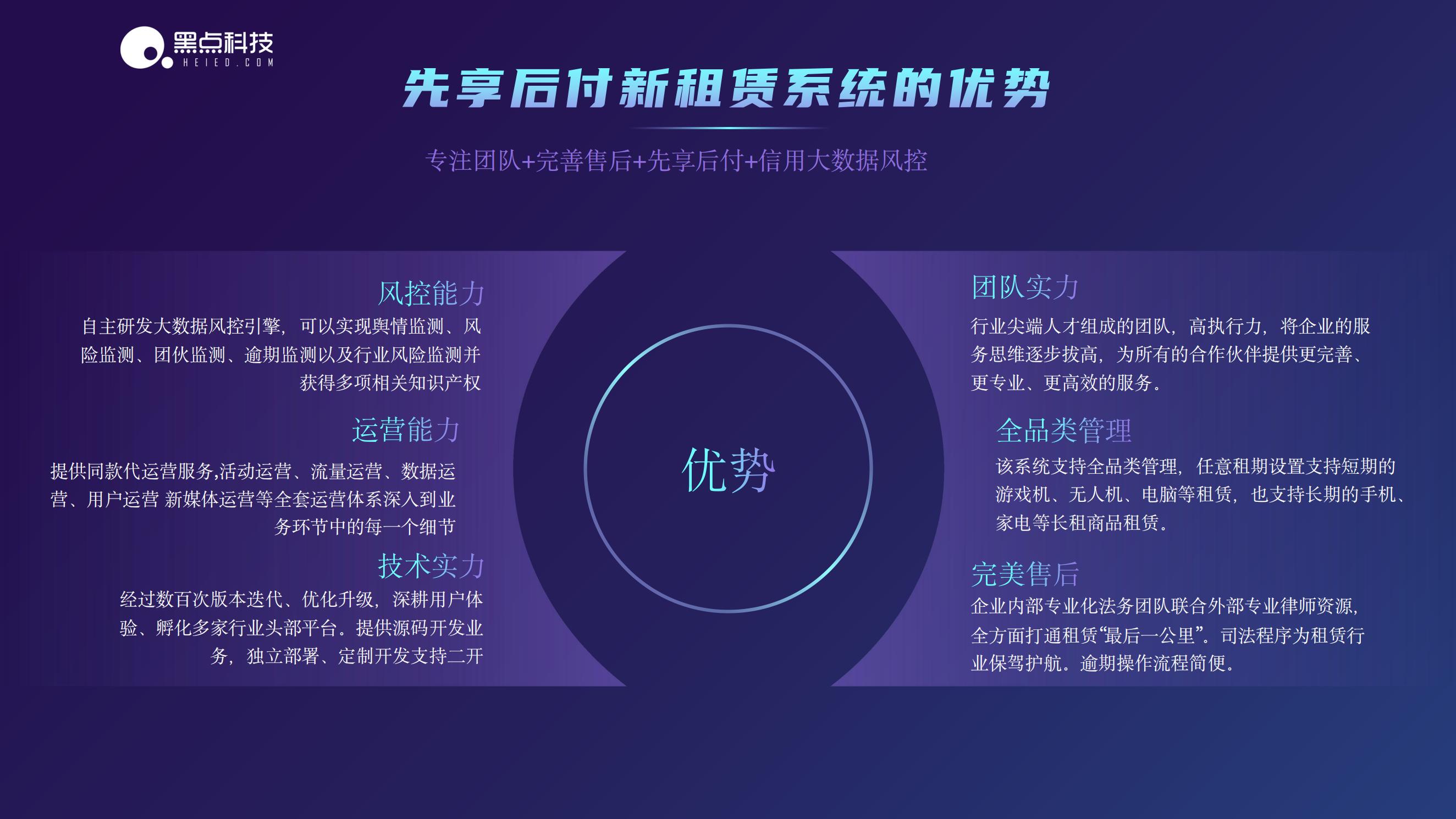 黑点科技
HEIED.COM

先享后付新租赁系统的优势

专注团队+完善售后+先享后付+信用大数据风控

风控能力
自主研发大数据风控引擎，可以实现舆情监测、风险监测、团伙监测、逾期监测以及行业风险监测并获得多项相关知识产权

运营能力
提供同款代运营服务,活动运营、流量运营、数据运营、用户运营 新媒体运营等全套运营体系深入到业务环节中的每一个细节

技术实力
经过数百次版本迭代、优化升级，深耕用户体验、孵化多家行业头部平台。提供源码开发业务，独立部署、定制开发支持二开

优势

团队实力
行业尖端人才组成的团队，高执行力，将企业的服务思维逐步拔高，为所有的合作伙伴提供更完善、更专业、更高效的服务。

全品类管理
该系统支持全品类管理，任意租期设置支持短期的游戏机、无人机、电脑等租赁，也支持长期的手机、家电等长租商品租赁。

完美售后
企业内部专业化法务团队联合外部专业律师资源，全方面打通租赁“最后一公里”。司法程序为租赁行业保驾护航。逾期操作流程简便。